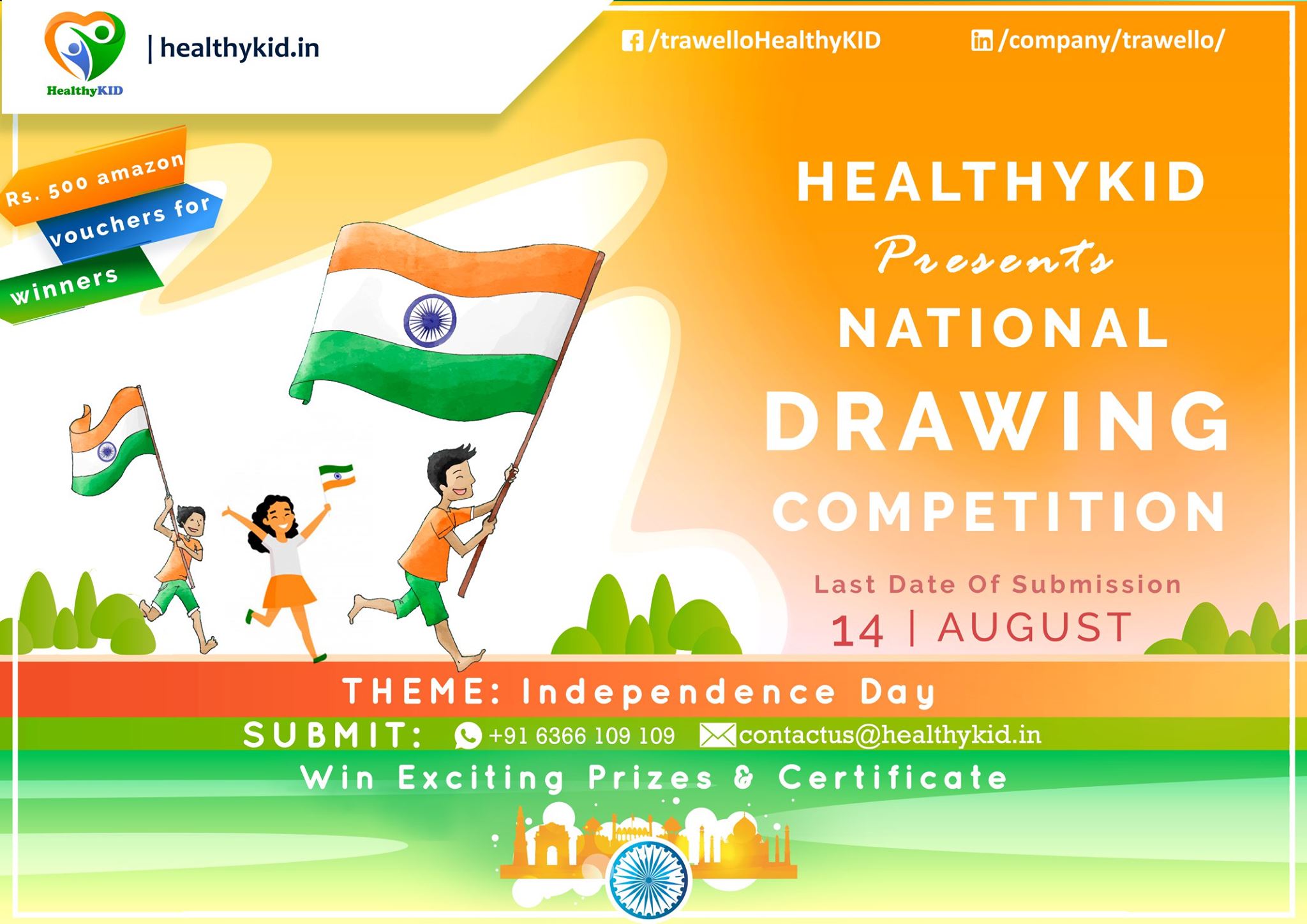 HealthyKID

| healthykid.in

/trawelloHealthyKID

/company/trawello/

Rs. 500 amazon vouchers for winners

HEALTHYKID
Presents
NATIONAL
DRAWING
COMPETITION

Last Date Of Submission
14 | AUGUST

THEME: Independence Day

SUBMIT: +91 6366 109 109 contactus@healthykid.in

Win Exciting Prizes & Certificate